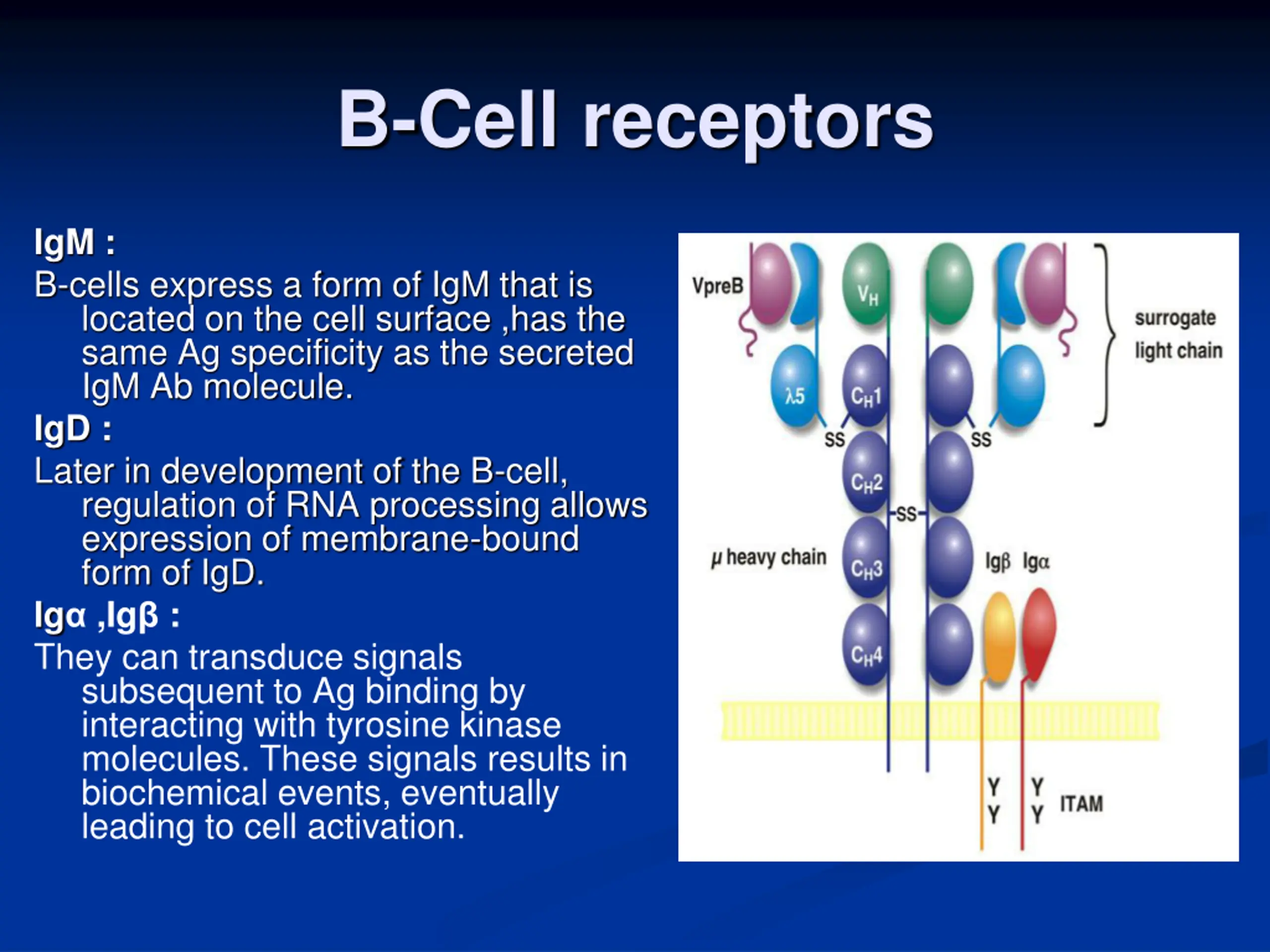 B-Cell receptors

IgM :
B-cells express a form of IgM that is located on the cell surface ,has the same Ag specificity as the secreted IgM Ab molecule.

IgD :
Later in development of the B-cell, regulation of RNA processing allows expression of membrane-bound form of IgD.

Igα ,Igβ :
They can transduce signals subsequent to Ag binding by interacting with tyrosine kinase molecules. These signals results in biochemical events, eventually leading to cell activation.

VpreB
$V_H$
surrogate light chain
λ5
$C_H1$
SS
SS
$C_H2$
SS
μ heavy chain
$C_H3$
Igβ Igα
$C_H4$
Y
Y
Y
Y
ITAM